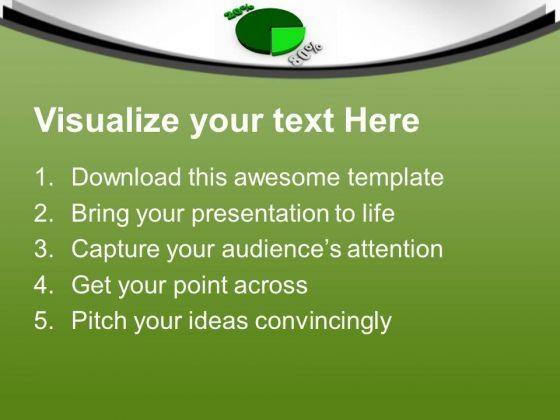 20%
80%

Visualize your text Here

1. Download this awesome template
2. Bring your presentation to life
3. Capture your audience's attention
4. Get your point across
5. Pitch your ideas convincingly